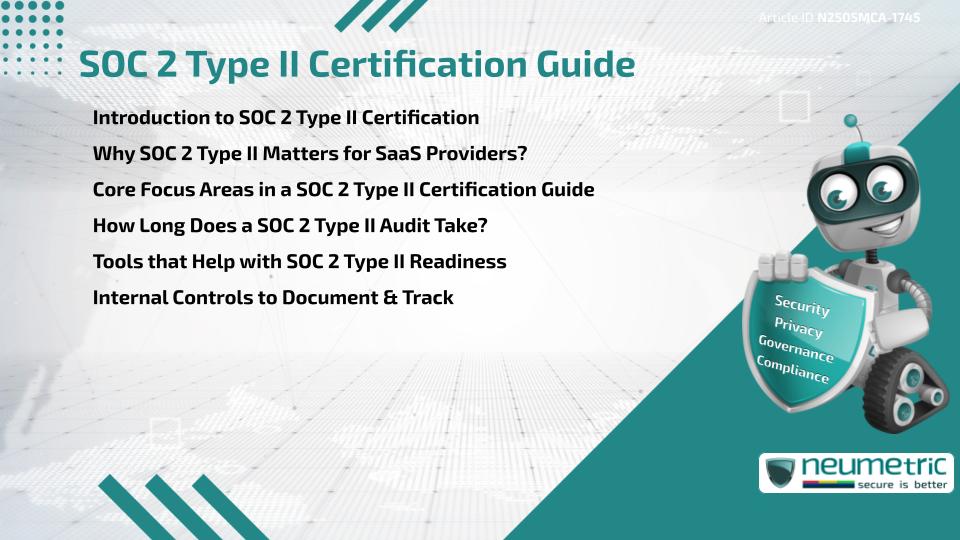 Article ID N2505MCA-1745

SOC 2 Type II Certification Guide

Introduction to SOC 2 Type II Certification

Why SOC 2 Type II Matters for SaaS Providers?

Core Focus Areas in a SOC 2 Type II Certification Guide

How Long Does a SOC 2 Type II Audit Take?

Tools that Help with SOC 2 Type II Readiness

Internal Controls to Document & Track

Security
Privacy
Governance
Compliance

neumetric
secure is better